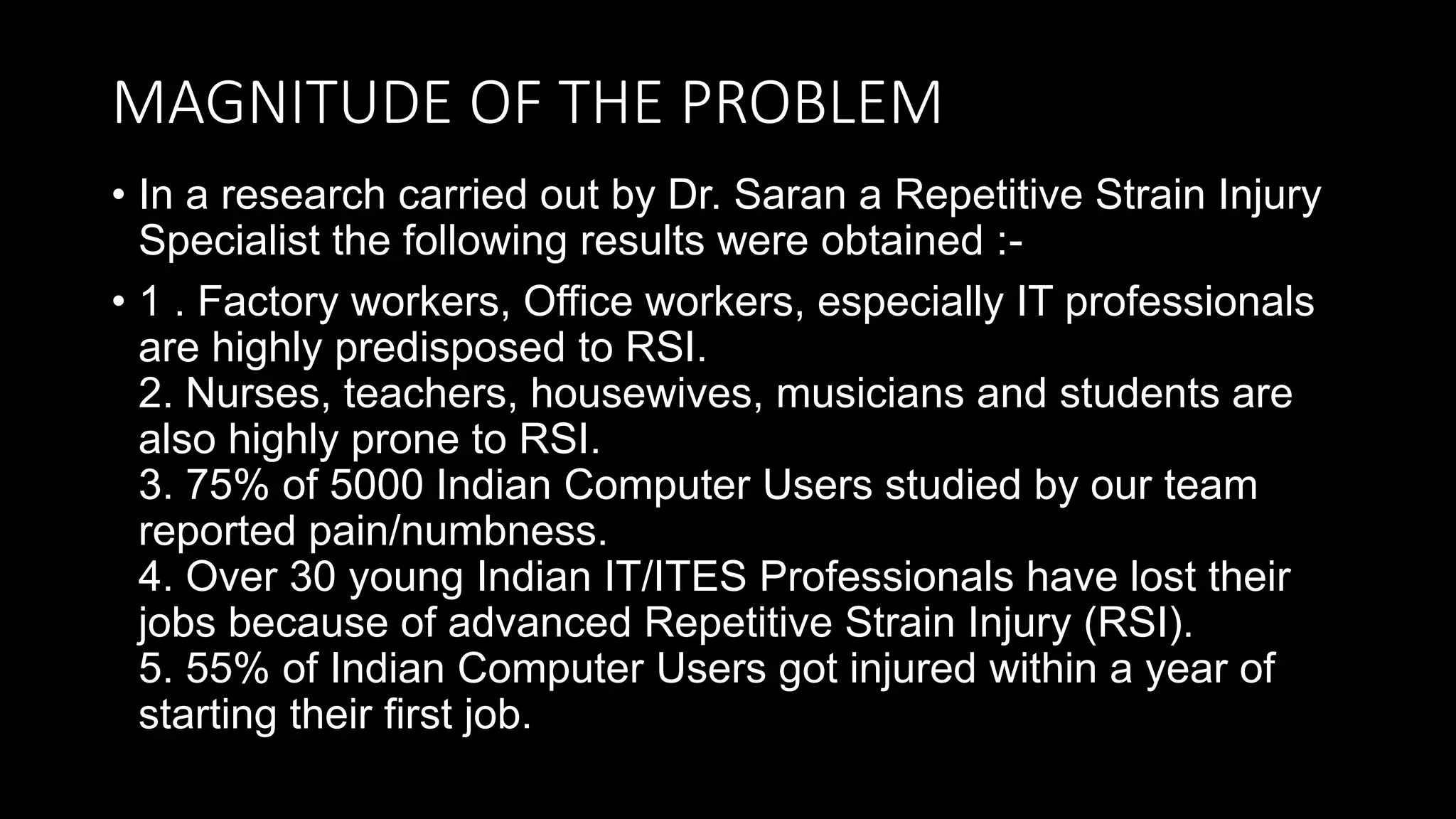 MAGNITUDE OF THE PROBLEM

• In a research carried out by Dr. Saran a Repetitive Strain Injury Specialist the following results were obtained :-

• 1 . Factory workers, Office workers, especially IT professionals are highly predisposed to RSI.
2. Nurses, teachers, housewives, musicians and students are also highly prone to RSI.
3. 75% of 5000 Indian Computer Users studied by our team reported pain/numbness.
4. Over 30 young Indian IT/ITES Professionals have lost their jobs because of advanced Repetitive Strain Injury (RSI).
5. 55% of Indian Computer Users got injured within a year of starting their first job.